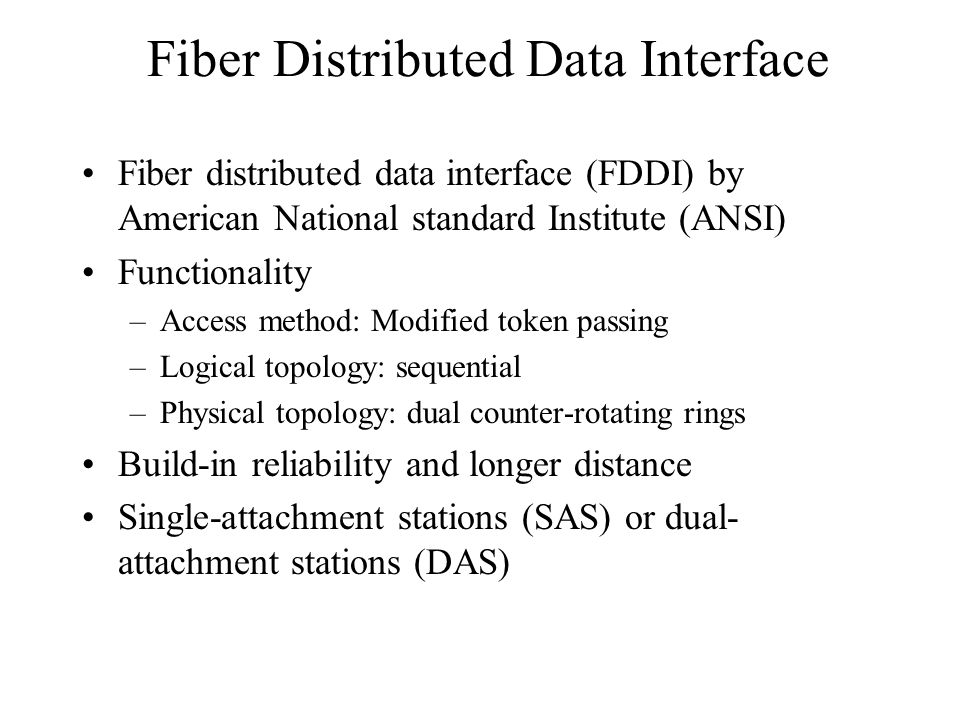 Fiber Distributed Data Interface

• Fiber distributed data interface (FDDI) by American National standard Institute (ANSI)
• Functionality
– Access method: Modified token passing
– Logical topology: sequential
– Physical topology: dual counter-rotating rings
• Build-in reliability and longer distance
• Single-attachment stations (SAS) or dual-attachment stations (DAS)